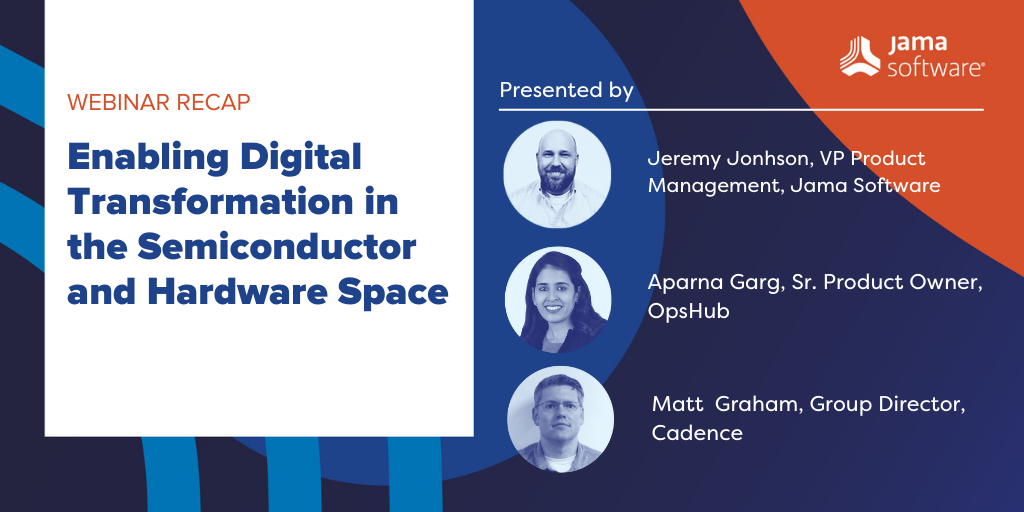 WEBINAR RECAP

Enabling Digital Transformation in the Semiconductor and Hardware Space

jama software®

Presented by

Jeremy Jonhson, VP Product Management, Jama Software

Aparna Garg, Sr. Product Owner, OpsHub

Matt Graham, Group Director, Cadence